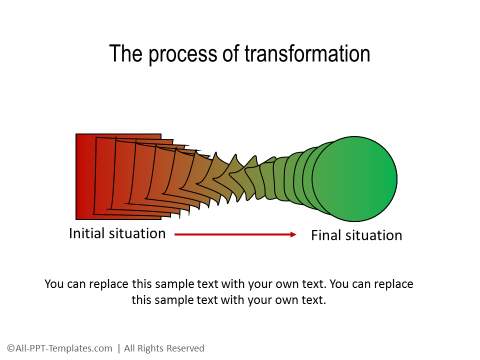 The process of transformation

Initial situation

Final situation

You can replace this sample text with your own text. You can replace this sample text with your own text.

©All-PPT-Templates.com | All Rights Reserved